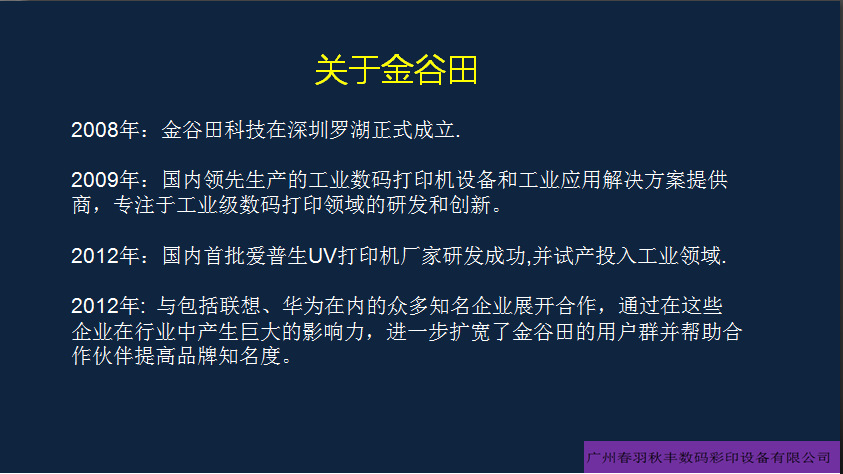 关于金谷田

2008年：金谷田科技在深圳罗湖正式成立.

2009年：国内领先生产的工业数码打印机设备和工业应用解决方案提供商，专注于工业级数码打印领域的研发和创新。

2012年：国内首批爱普生UV打印机厂家研发成功,并试产投入工业领域.

2012年: 与包括联想、华为在内的众多知名企业展开合作，通过在这些企业在行业中产生巨大的影响力，进一步扩宽了金谷田的用户群并帮助合作伙伴提高品牌知名度。

广州春羽秋丰数码彩印设备有限公司